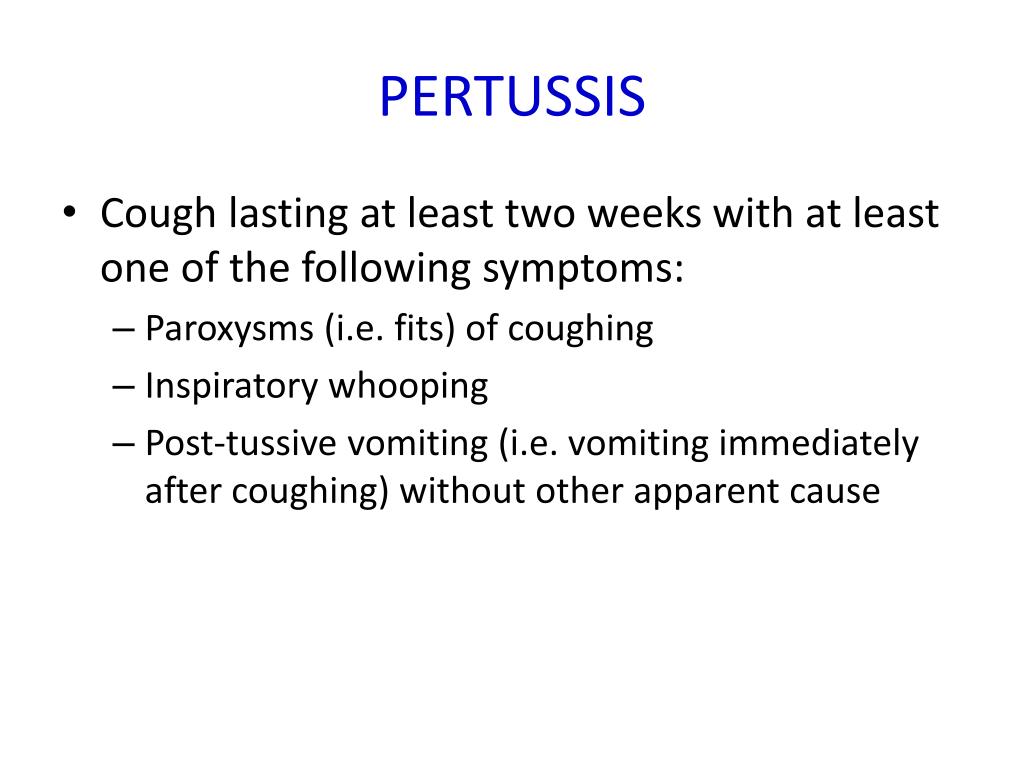 PERTUSSIS

• Cough lasting at least two weeks with at least one of the following symptoms:
– Paroxysms (i.e. fits) of coughing
– Inspiratory whooping
– Post-tussive vomiting (i.e. vomiting immediately after coughing) without other apparent cause